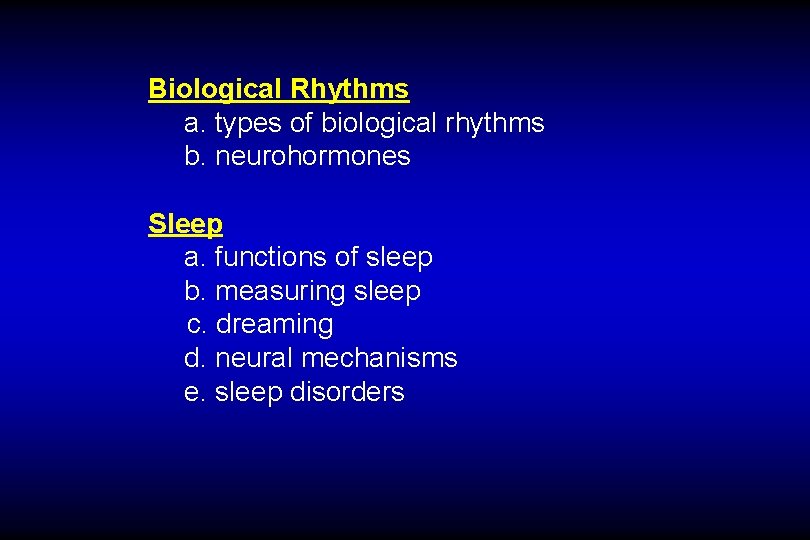 Biological Rhythms
a. types of biological rhythms
b. neurohormones

Sleep
a. functions of sleep
b. measuring sleep
c. dreaming
d. neural mechanisms
e. sleep disorders